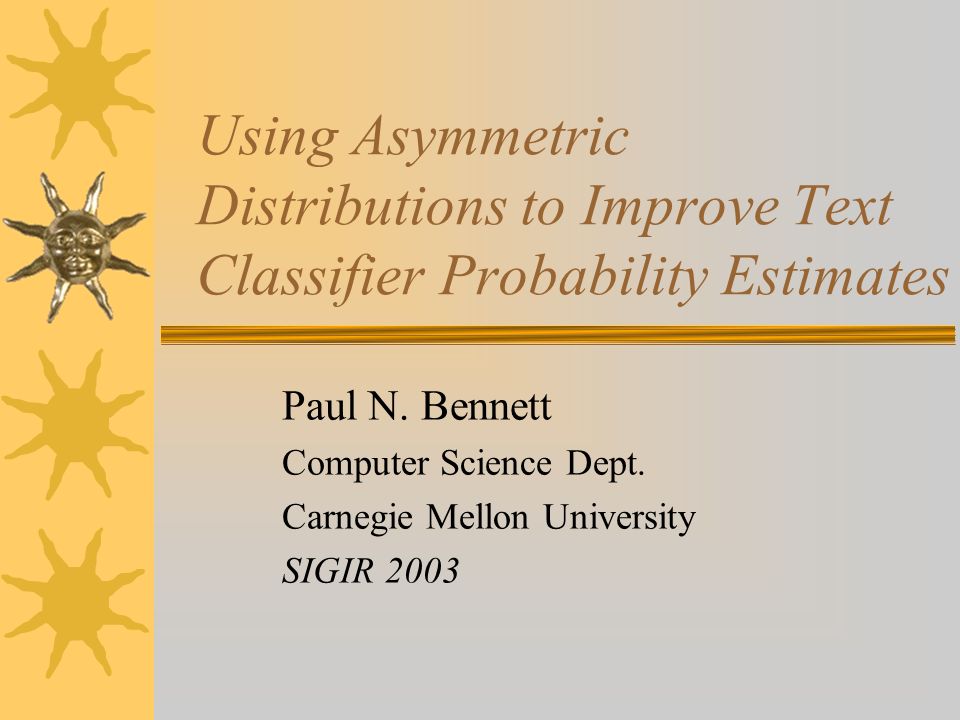 Using Asymmetric Distributions to Improve Text Classifier Probability Estimates

Paul N. Bennett

Computer Science Dept.

Carnegie Mellon University

SIGIR 2003